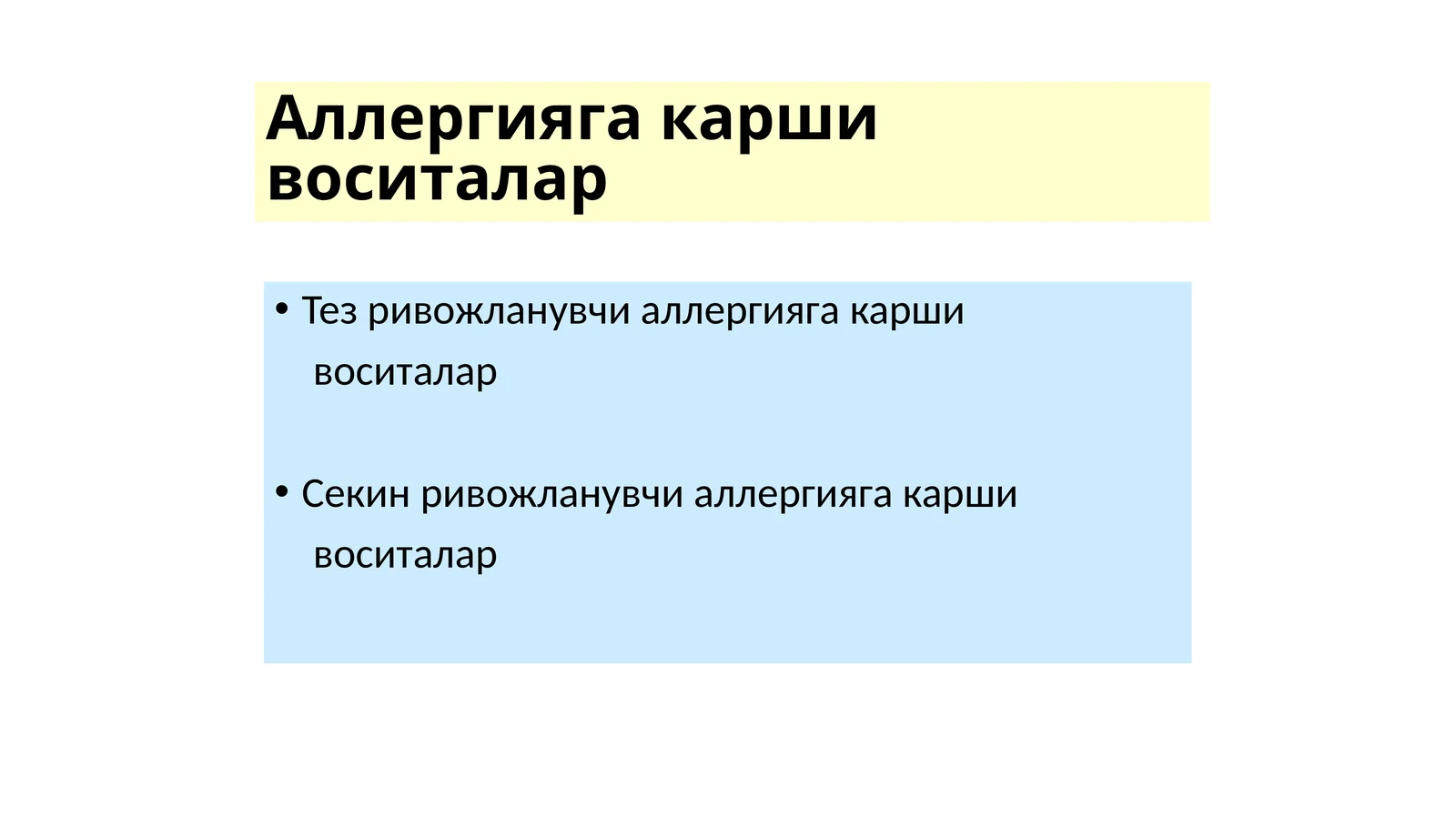 Аллергияга карши воситалар

• Тез ривожланувчи аллергияга карши воситалар

• Секин ривожланувчи аллергияга карши воситалар